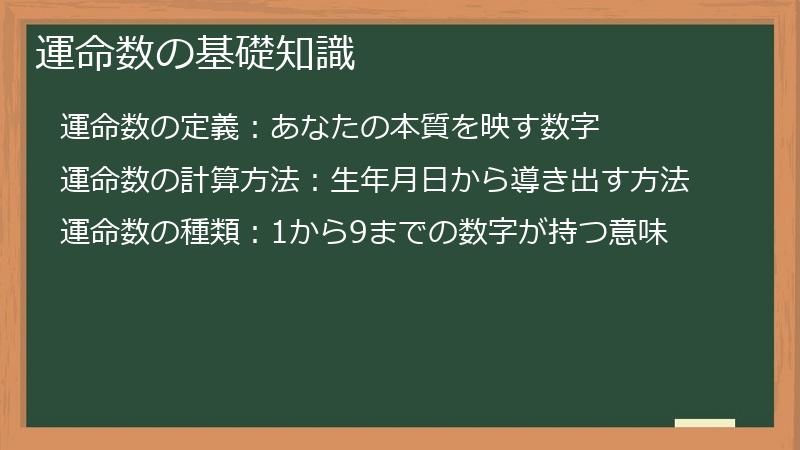 運命数の基礎知識

運命数の定義：あなたの本質を映す数字

運命数の計算方法：生年月日から導き出す方法

運命数の種類：1から9までの数字が持つ意味